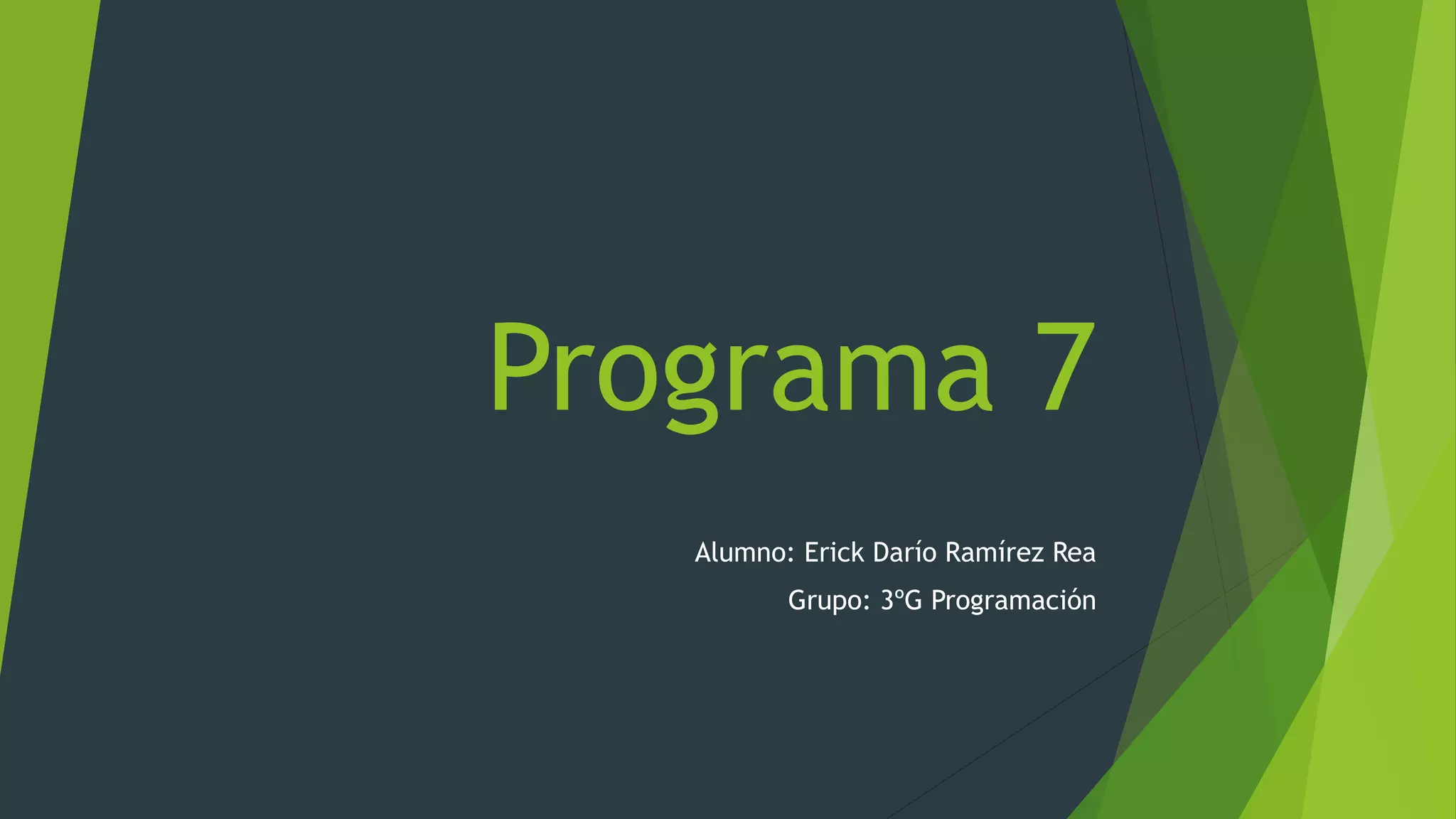 Programa 7

Alumno: Erick Darío Ramírez Rea

Grupo: 3ºG Programación